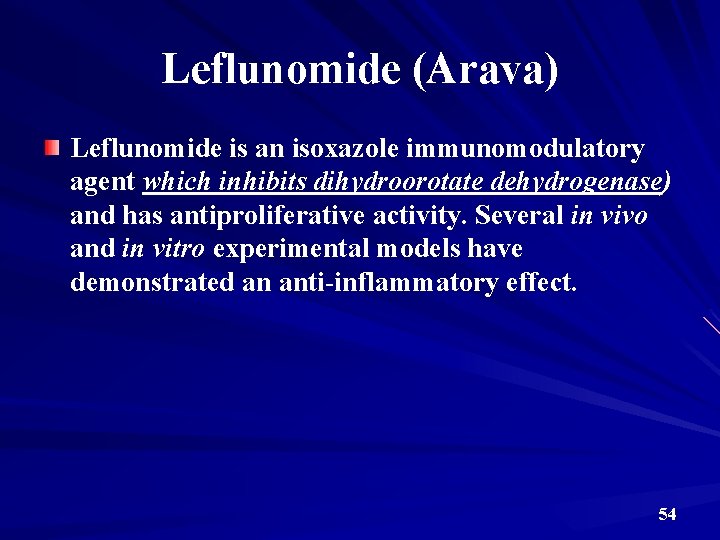 Leflunomide (Arava)

Leflunomide is an isoxazole immunomodulatory agent which inhibits dihydroorotate dehydrogenase) and has antiproliferative activity. Several in vivo and in vitro experimental models have demonstrated an anti-inflammatory effect.

54